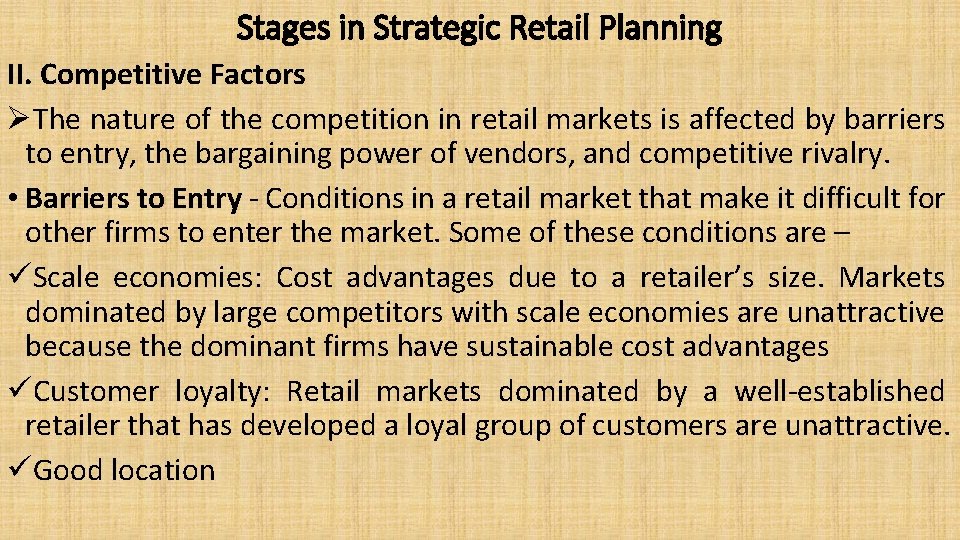 Stages in Strategic Retail Planning

II. Competitive Factors

➢The nature of the competition in retail markets is affected by barriers to entry, the bargaining power of vendors, and competitive rivalry.

• Barriers to Entry - Conditions in a retail market that make it difficult for other firms to enter the market. Some of these conditions are –

✓Scale economies: Cost advantages due to a retailer's size. Markets dominated by large competitors with scale economies are unattractive because the dominant firms have sustainable cost advantages

✓Customer loyalty: Retail markets dominated by a well-established retailer that has developed a loyal group of customers are unattractive.

✓Good location